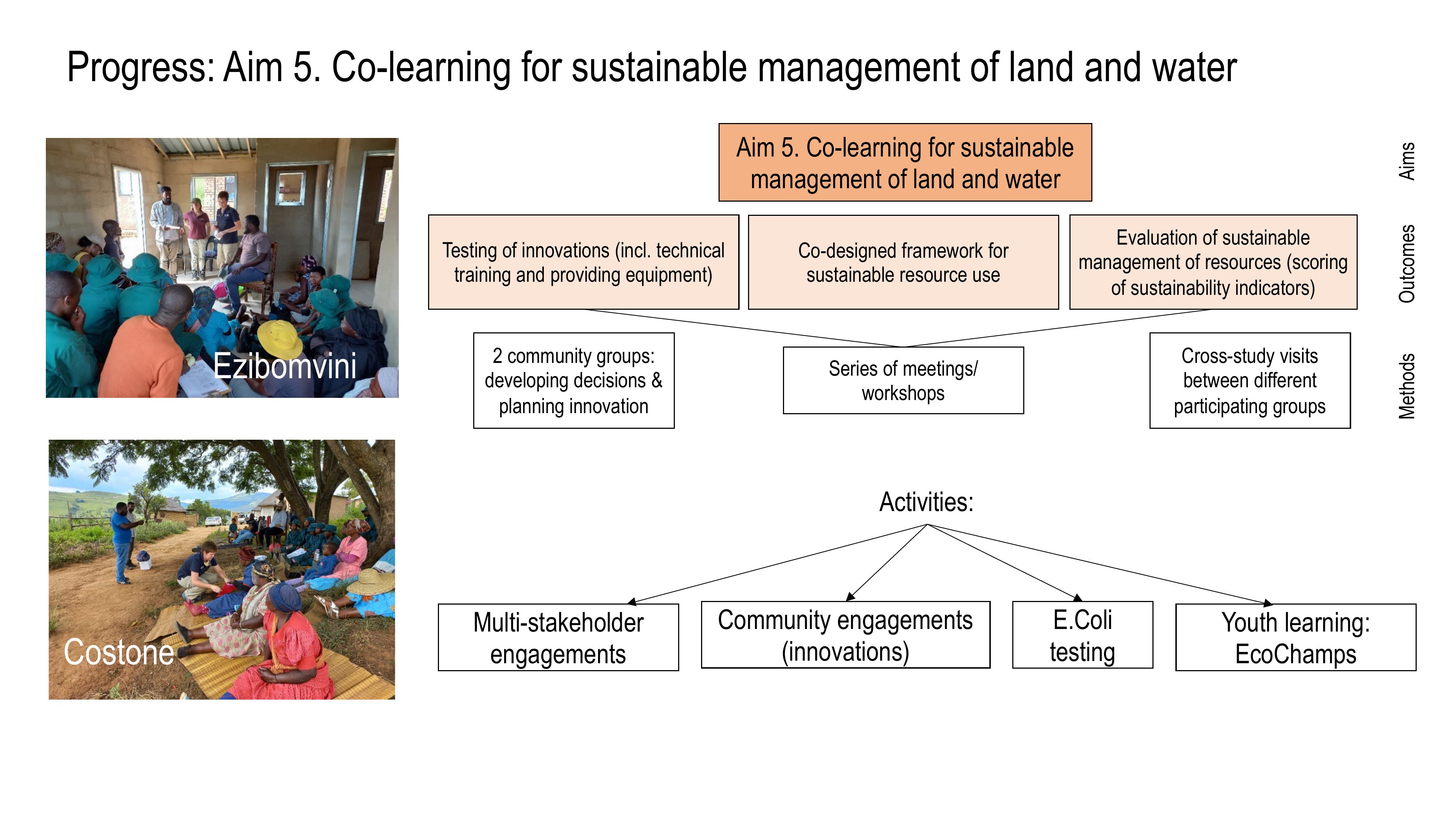 Progress: Aim 5. Co-learning for sustainable management of land and water

Ezibomvini

Costone

Aim 5. Co-learning for sustainable management of land and water

Aims

Testing of innovations (incl. technical training and providing equipment)

Co-designed framework for sustainable resource use

Evaluation of sustainable management of resources (scoring of sustainability indicators)

Outcomes

2 community groups: developing decisions & planning innovation

Series of meetings/ workshops

Cross-study visits between different participating groups

Methods

Activities:

Multi-stakeholder engagements

Community engagements (innovations)

E.Coli testing

Youth learning: EcoChamps